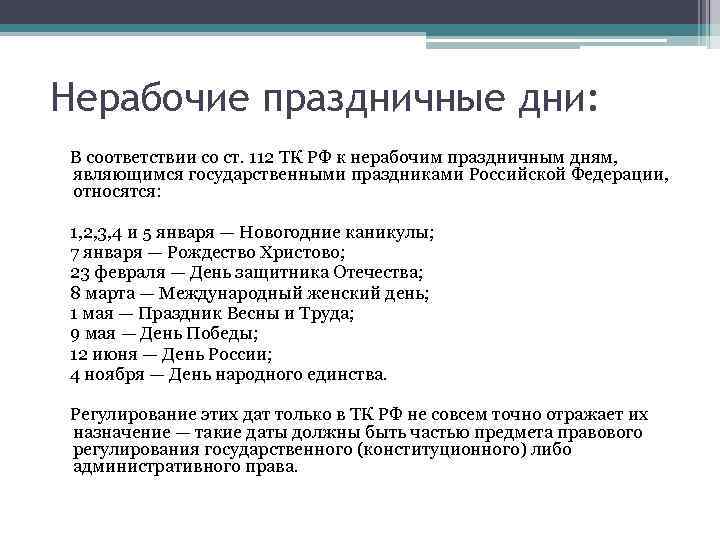 Нерабочие праздничные дни:

В соответствии со ст. 112 ТК РФ к нерабочим праздничным дням, являющимся государственными праздниками Российской Федерации, относятся:

1,2,3,4 и 5 января — Новогодние каникулы;
7 января — Рождество Христово;
23 февраля — День защитника Отечества;
8 марта — Международный женский день;
1 мая — Праздник Весны и Труда;
9 мая — День Победы;
12 июня — День России;
4 ноября — День народного единства.

Регулирование этих дат только в ТК РФ не совсем точно отражает их назначение — такие даты должны быть частью предмета правового регулирования государственного (конституционного) либо административного права.